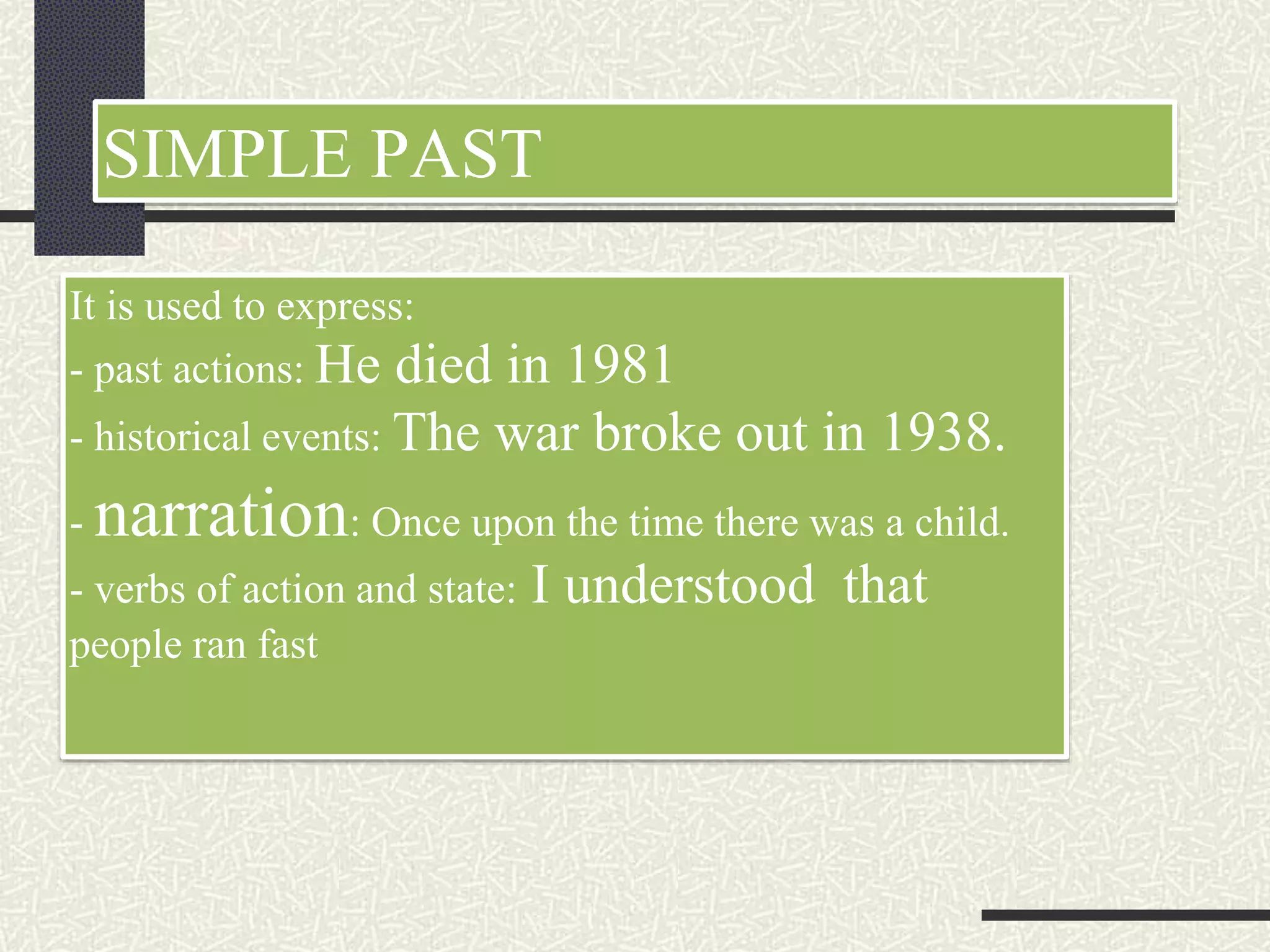 SIMPLE PAST

It is used to express:
- past actions: He died in 1981
- historical events: The war broke out in 1938.
- narration: Once upon the time there was a child.
- verbs of action and state: I understood that people ran fast